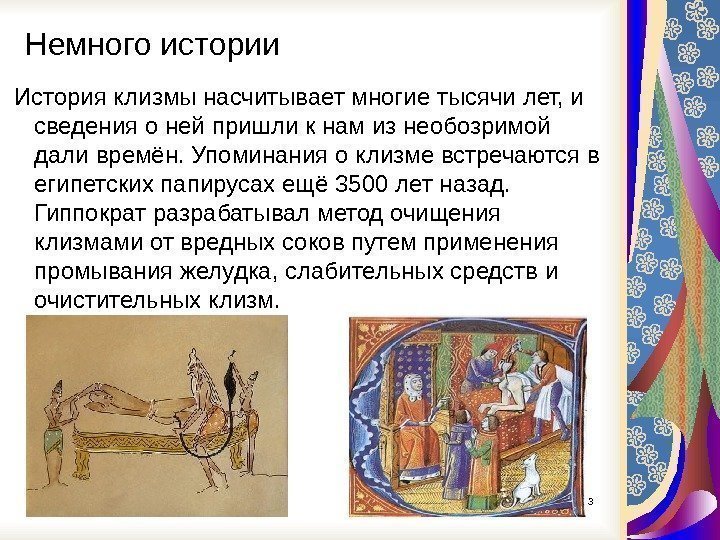 Немного истории

История клизмы насчитывает многие тысячи лет, и сведения о ней пришли к нам из необозримой дали времён. Упоминания о клизме встречаются в египетских папирусах ещё 3500 лет назад. Гиппократ разрабатывал метод очищения клизмами от вредных соков путем применения промывания желудка, слабительных средств и очистительных клизм.

3